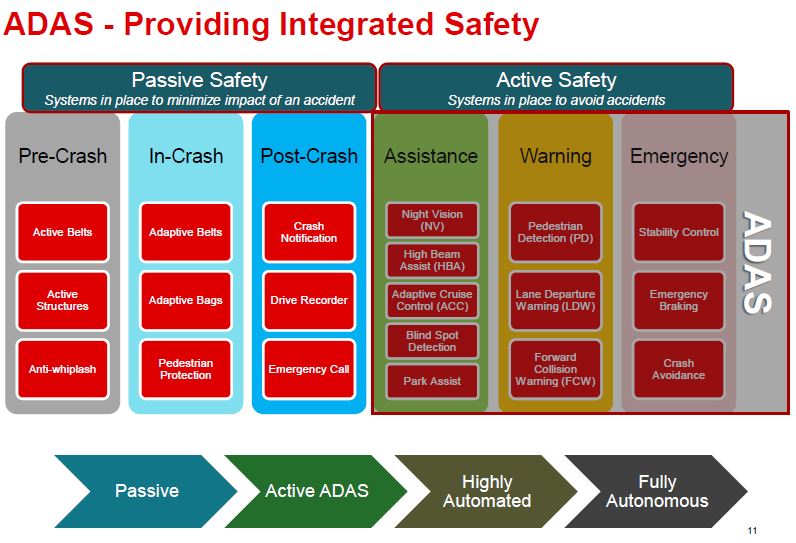 ADAS - Providing Integrated Safety

Passive Safety
Systems in place to minimize impact of an accident

Active Safety
Systems in place to avoid accidents

Pre-Crash
Active Belts
Active Structures
Anti-whiplash

In-Crash
Adaptive Belts
Adaptive Bags
Pedestrian Protection

Post-Crash
Crash Notification
Drive Recorder
Emergency Call

Assistance
Night Vision (NV)
High Beam Assist (HBA)
Adaptive Cruise Control (ACC)
Blind Spot Detection
Park Assist

Warning
Pedestrian Detection (PD)
Lane Departure Warning (LDW)
Forward Collision Warning (FCW)

Emergency
Stability Control
Emergency Braking
Crash Avoidance

ADAS

Passive
Active ADAS
Highly Automated
Fully Autonomous

11